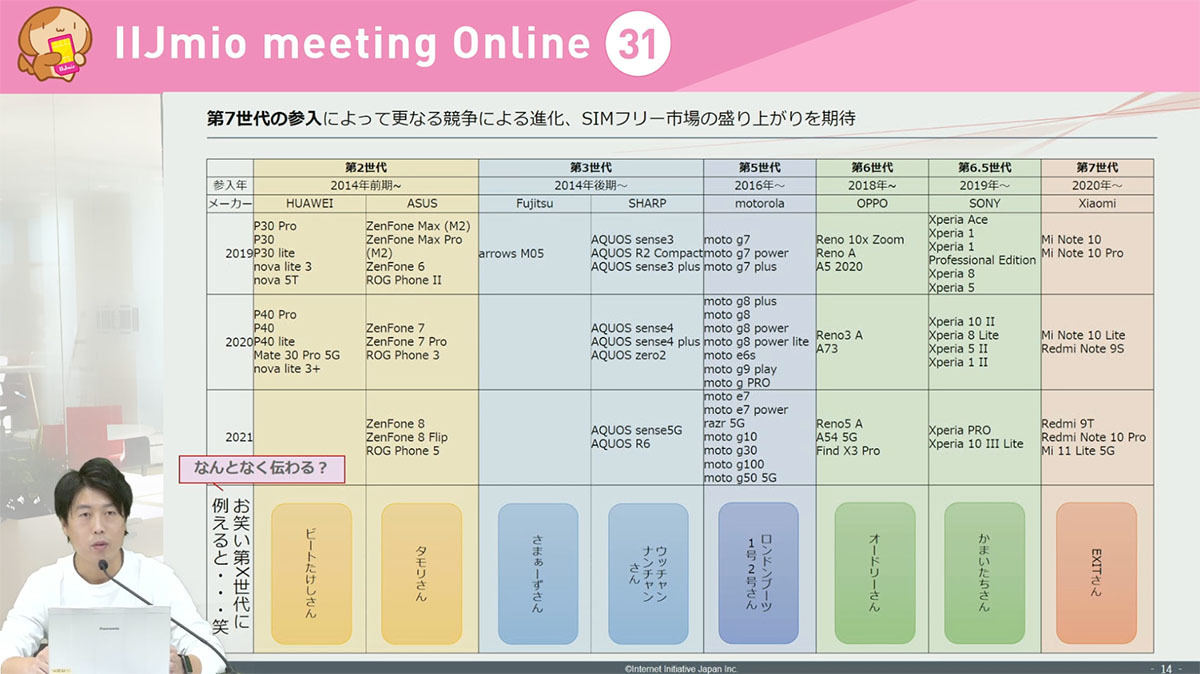 IIJmio meeting Online 31

第7世代の参入によって更なる競争による進化、SIMフリー市場の盛り上がりを期待

| | 第2世代 | | 第3世代 | | 第5世代 | 第6世代 | 第6.5世代 | 第7世代 |
|---|---|---|---|---|---|---|---|---|
| 参入年 | 2014年前期~ | | 2014年後期~ | | 2016年~ | 2018年~ | 2019年~ | 2020年~ |
| メーカー | HUAWEI | ASUS | Fujitsu | SHARP | motorola | OPPO | SONY | Xiaomi |
| 2019 | P30 Pro P30 P30 lite nova lite 3 nova 5T | ZenFone Max (M2) ZenFone Max Pro (M2) ZenFone 6 ROG Phone II | arrows M05 | AQUOS sense3 AQUOS R2 Compact AQUOS sense3 plus | moto g7 moto g7 power moto g7 plus | Reno 10x Zoom Reno A A5 2020 | Xperia Ace Xperia 1 Xperia 1 Professional Edition Xperia 8 Xperia 5 | Mi Note 10 Mi Note 10 Pro |
| 2020 | P40 Pro P40 P40 lite Mate 30 Pro 5G nova lite 3+ | ZenFone 7 ZenFone 7 Pro ROG Phone 3 | | AQUOS sense4 AQUOS sense4 plus AQUOS zero2 | moto g8 plus moto g8 moto g8 power moto g8 power lite moto e6s moto g9 play moto g PRO | Reno3 A A73 | Xperia 10 II Xperia 8 Lite Xperia 5 II Xperia 1 II | Mi Note 10 Lite Redmi Note 9S |
| 2021 | | ZenFone 8 ZenFone 8 Flip ROG Phone 5 | | AQUOS sense5G AQUOS R6 | moto e7 moto e7 power razr 5G moto g10 moto g30 moto g100 moto g50 5G | Reno5 A A54 5G Find X3 Pro | Xperia PRO Xperia 10 III Lite | Redmi 9T Redmi Note 10 Pro Mi 11 Lite 5G |
| お笑い第X世代に例えると・・・笑 | ビートたけしさん | タモリさん | さまぁ～ずさん | ウッチャンナンチャンさん | ロンドンブーツ1号2号さん | オードリーさん | かまいたちさん | EXITさん |

なんとなく伝わる？

©Internet Initiative Japan Inc.

- 14 -